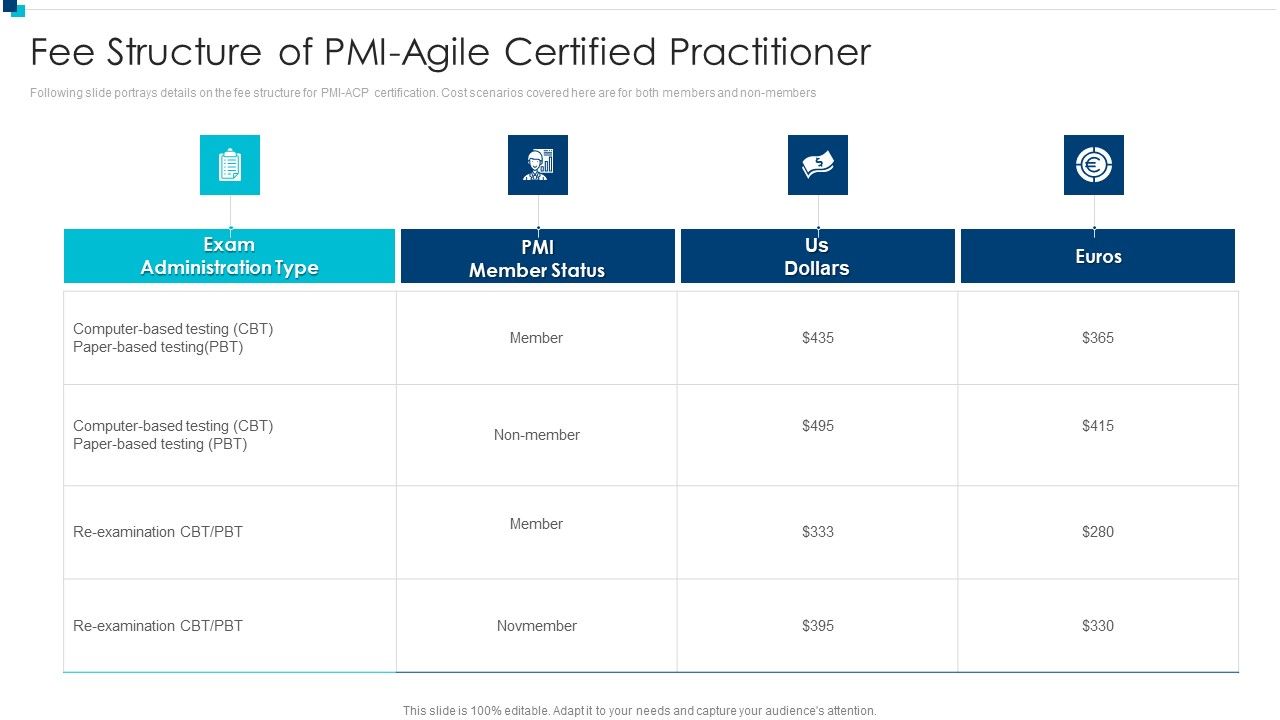 Fee Structure of PMI-Agile Certified Practitioner

Following slide portrays details on the fee structure for PMI-ACP certification. Cost scenarios covered here are for both members and non-members

| Exam Administration Type | PMI Member Status | Us Dollars | Euros |
|---|---|---|---|
| Computer-based testing (CBT) Paper-based testing(PBT) | Member | \$435 | \$365 |
| Computer-based testing (CBT) Paper-based testing (PBT) | Non-member | \$495 | \$415 |
| Re-examination CBT/PBT | Member | \$333 | \$280 |
| Re-examination CBT/PBT | Novmember | \$395 | \$330 |

This slide is 100% editable. Adapt it to your needs and capture your audience's attention.